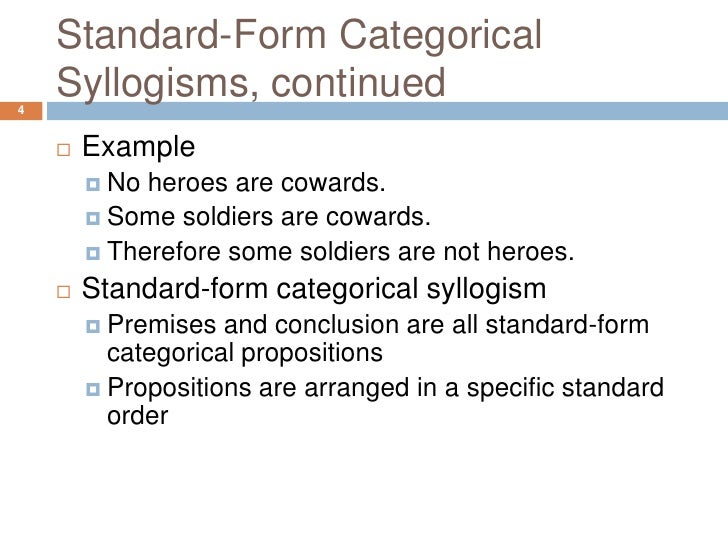 Standard-Form Categorical Syllogisms, continued

4

Example
No heroes are cowards.
Some soldiers are cowards.
Therefore some soldiers are not heroes.

Standard-form categorical syllogism
Premises and conclusion are all standard-form categorical propositions
Propositions are arranged in a specific standard order